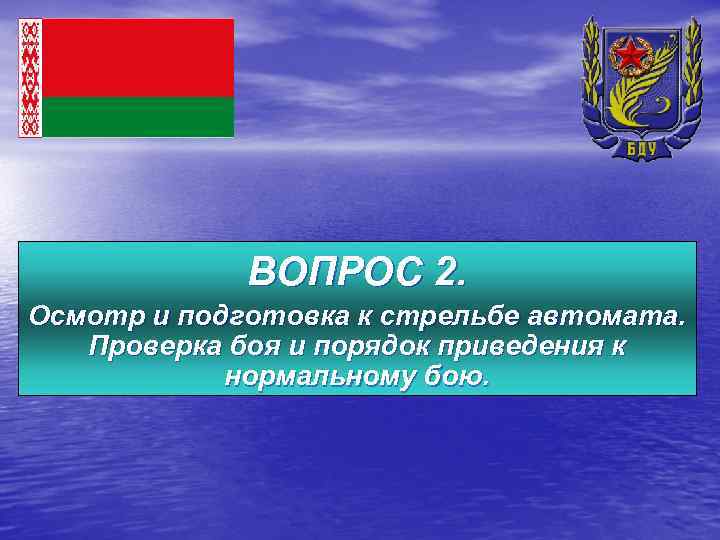 БДУ

ВОПРОС 2.

Осмотр и подготовка к стрельбе автомата. Проверка боя и порядок приведения к нормальному бою.